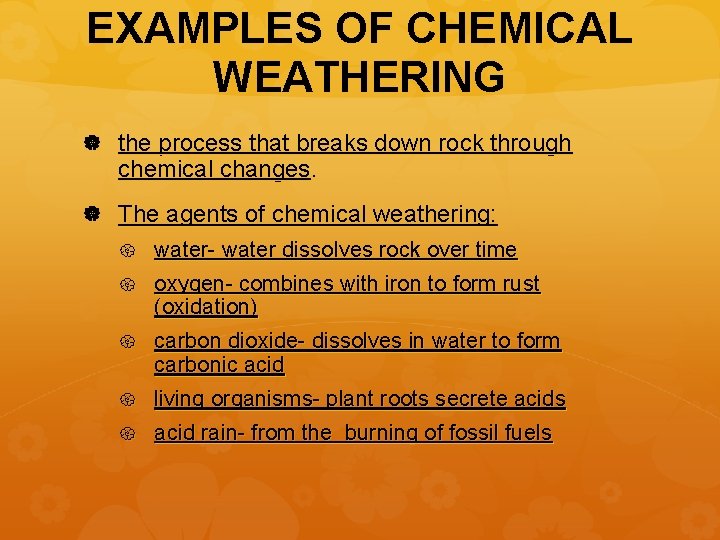 EXAMPLES OF CHEMICAL WEATHERING

the process that breaks down rock through chemical changes.

The agents of chemical weathering:

water- water dissolves rock over time

oxygen- combines with iron to form rust (oxidation)

carbon dioxide- dissolves in water to form carbonic acid

living organisms- plant roots secrete acids

acid rain- from the  burning of fossil fuels